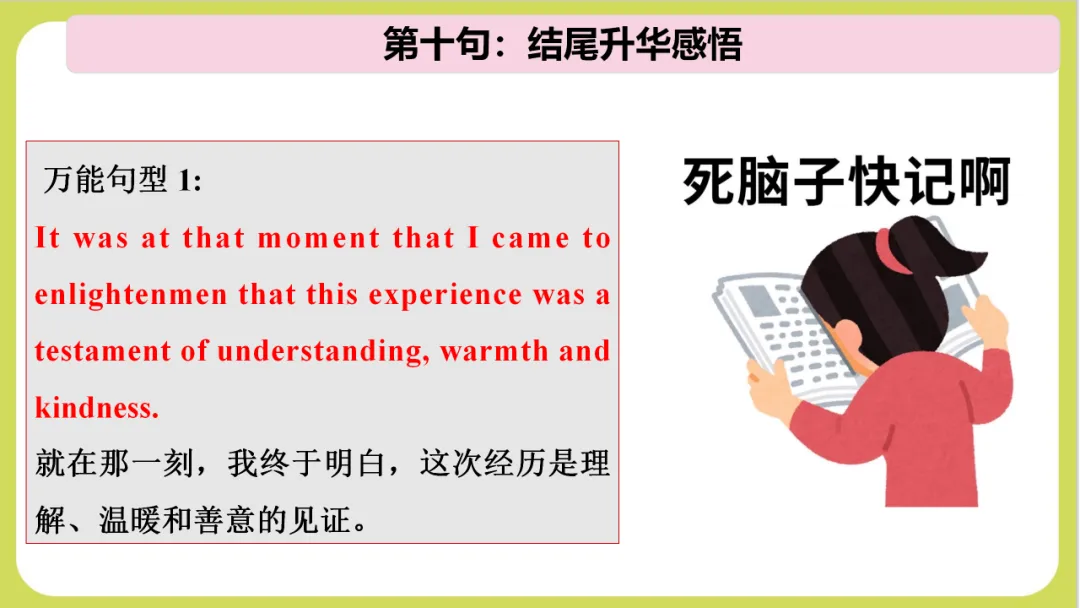 第十句：结尾升华感悟

万能句型 1:
It was at that moment that I came to enlightenmen that this experience was a testament of understanding, warmth and kindness.
就在那一刻，我终于明白，这次经历是理解、温暖和善意的见证。

死脑子快记啊